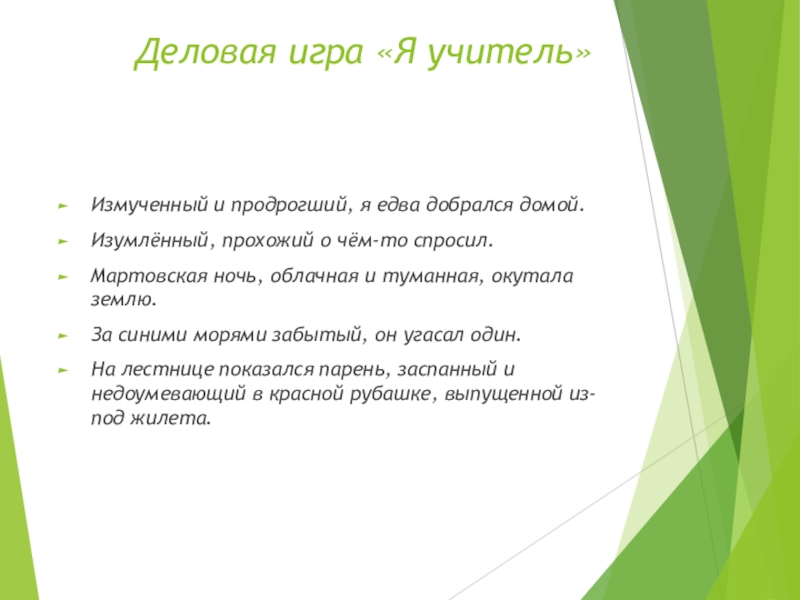 Деловая игра «Я учитель»

Измученный и продрогший, я едва добрался домой.

Изумлённый, прохожий о чём-то спросил.

Мартовская ночь, облачная и туманная, окутала землю.

За синими морями забытый, он угасал один.

На лестнице показался парень, заспанный и недоумевающий в красной рубашке, выпущенной из-под жилета.